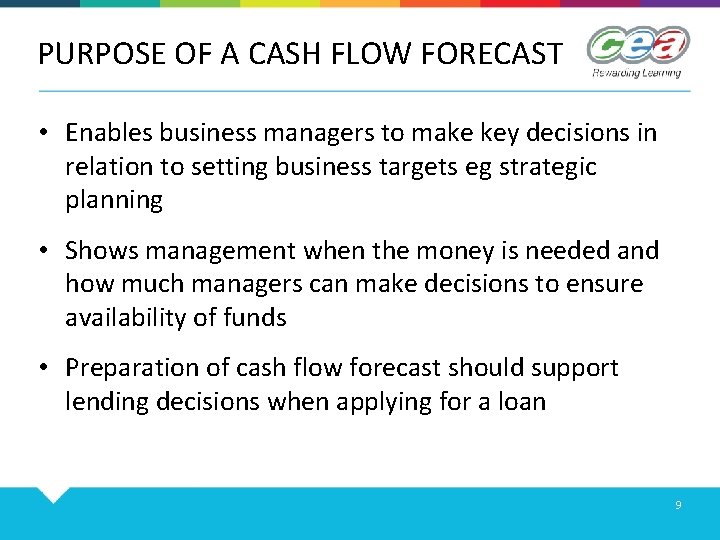 PURPOSE OF A CASH FLOW FORECAST

cea
Rewarding Learning

• Enables business managers to make key decisions in relation to setting business targets eg strategic planning

• Shows management when the money is needed and how much managers can make decisions to ensure availability of funds

• Preparation of cash flow forecast should support lending decisions when applying for a loan

9